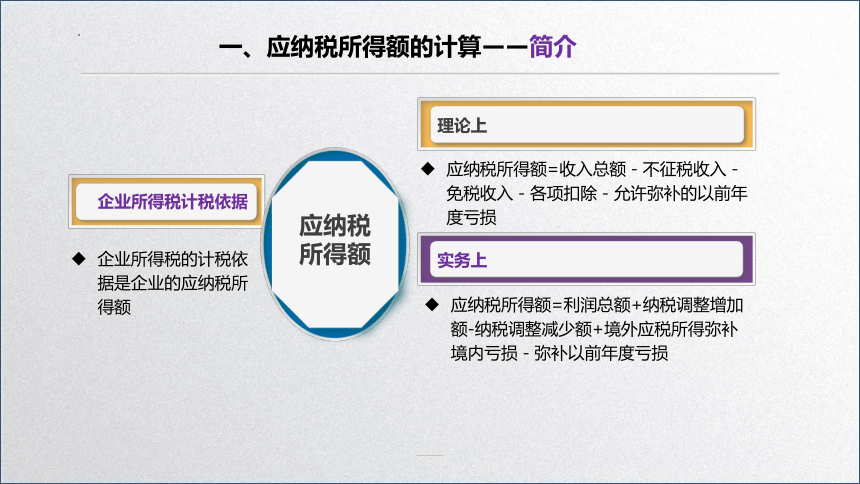 一、应纳税所得额的计算——简介

企业所得税计税依据

◆ 企业所得税的计税依据是企业的应纳税所得额

应纳税所得额

理论上

◆ 应纳税所得额=收入总额 - 不征税收入 - 免税收入 - 各项扣除 - 允许弥补的以前年度亏损

实务上

◆ 应纳税所得额=利润总额+纳税调整增加额-纳税调整减少额+境外应税所得弥补境内亏损 - 弥补以前年度亏损